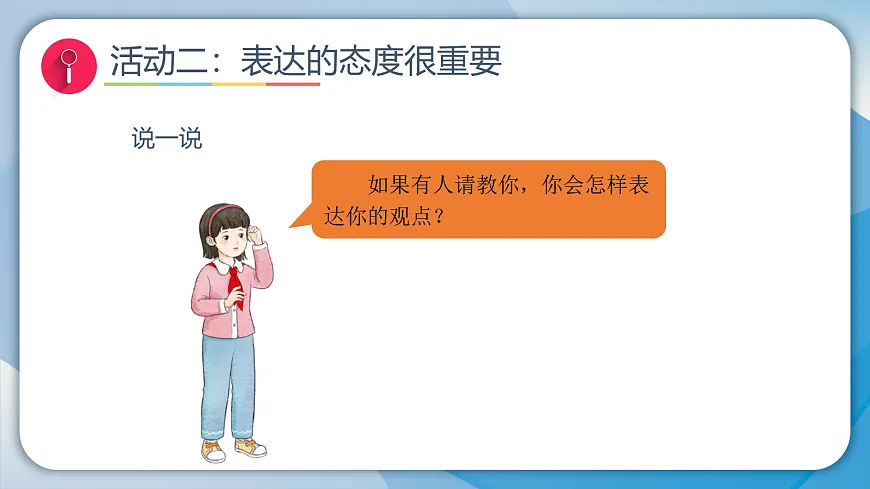 活动二：表达的态度很重要

说一说

如果有人请教你，你会怎样表达你的观点？